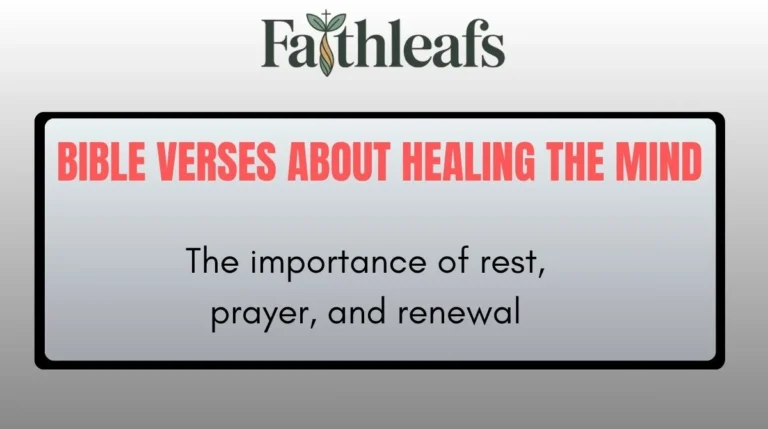 Faithleafs

BIBLE VERSES ABOUT HEALING THE MIND

The importance of rest, prayer, and renewal